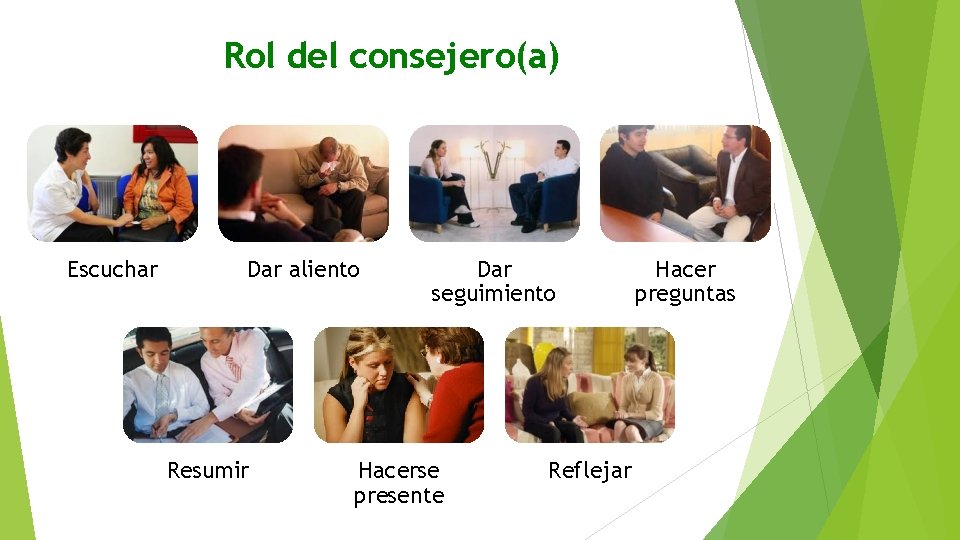 Rol del consejero(a)

Escuchar

Dar aliento

Dar seguimiento

Hacer preguntas

Resumir

Hacerse presente

Reflejar